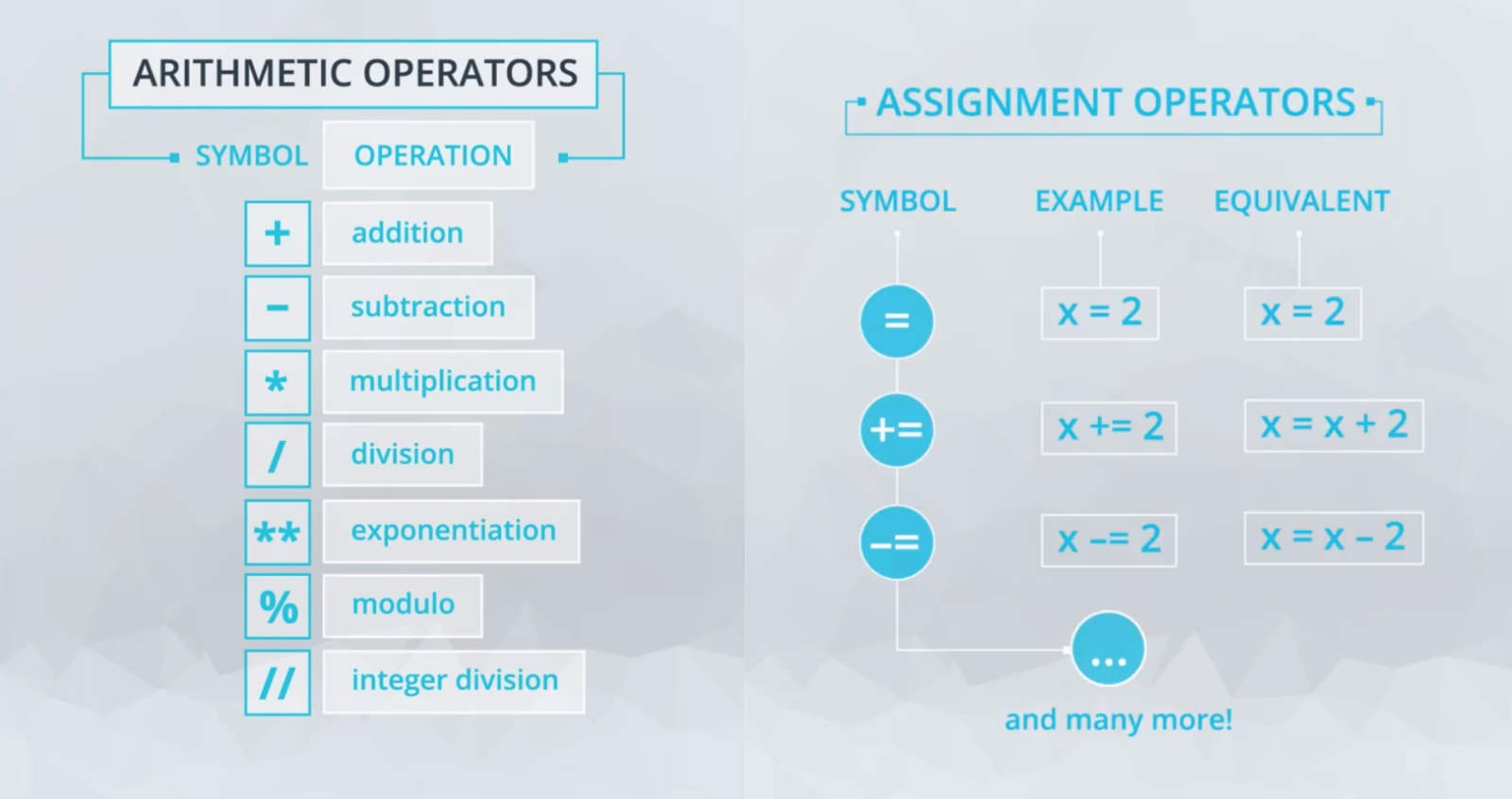 ARITHMETIC OPERATORS

| SYMBOL | OPERATION |
|---|---|
| + | addition |
| − | subtraction |
| * | multiplication |
| / | division |
| ** | exponentiation |
| % | modulo |
| // | integer division |

ASSIGNMENT OPERATORS

| SYMBOL | EXAMPLE | EQUIVALENT |
|---|---|---|
| = | x = 2 | x = 2 |
| += | x += 2 | x = x + 2 |
| −= | x −= 2 | x = x − 2 |

...

and many more!